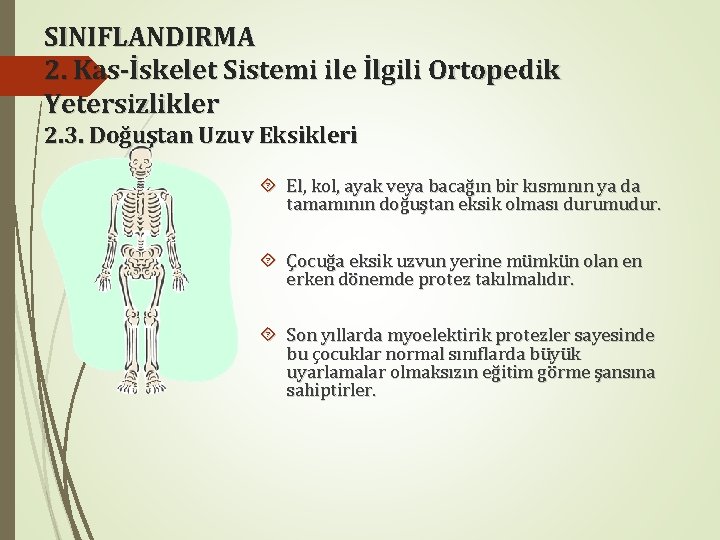 SINIFLANDIRMA
2. Kas-İskelet Sistemi ile İlgili Ortopedik Yetersizlikler
2.3. Doğuştan Uzuv Eksikleri

El, kol, ayak veya bacağın bir kısmının ya da tamamının doğuştan eksik olması durumudur.

Çocuğa eksik uzvun yerine mümkün olan en erken dönemde protez takılmalıdır.

Son yıllarda myoelektirik protezler sayesinde bu çocuklar normal sınıflarda büyük uyarlamalar olmaksızın eğitim görme şansına sahiptirler.